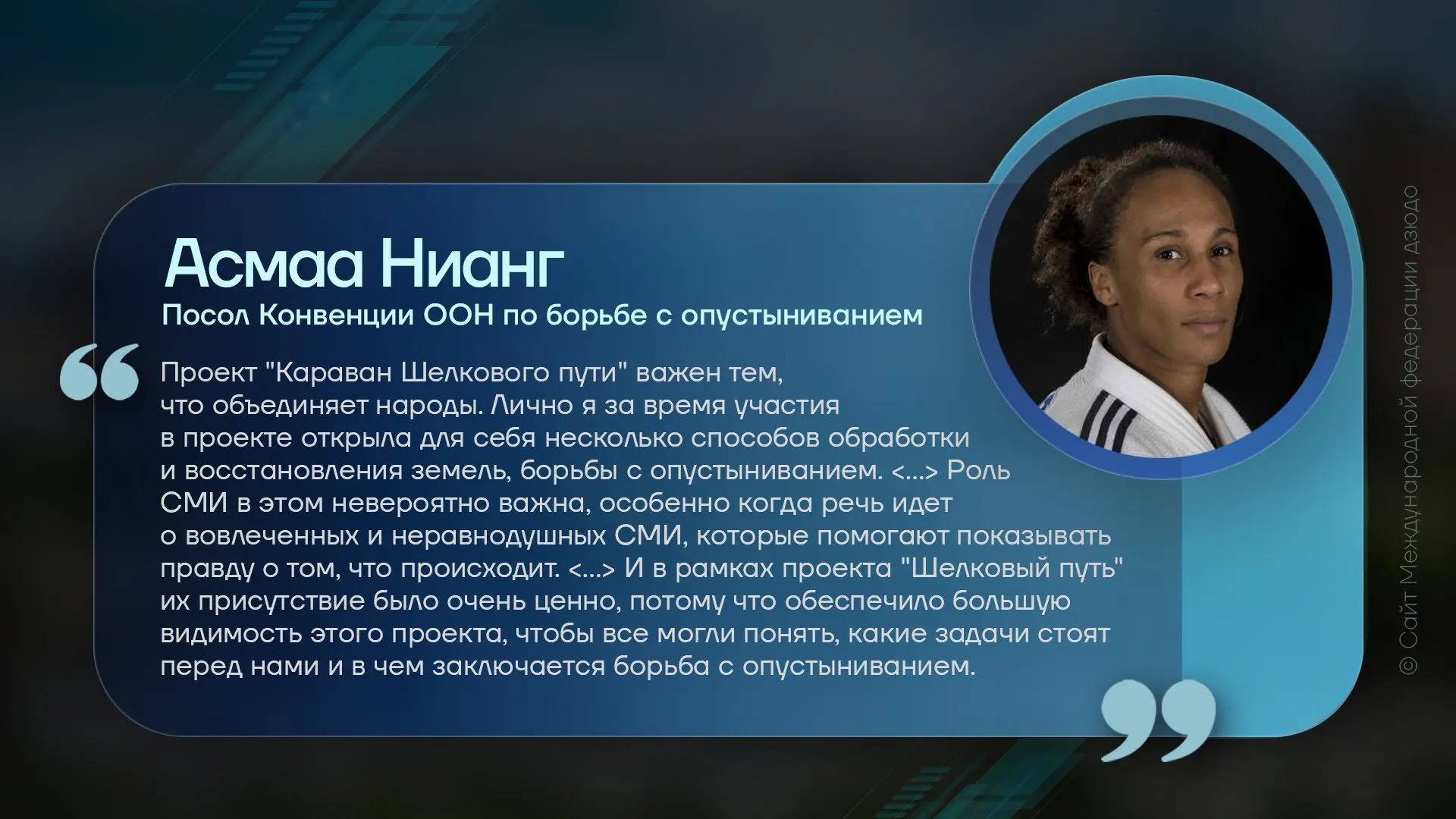 Асмаа Нианг
Посол Конвенции ООН по борьбе с опустыниванием

Проект "Караван Шелкового пути" важен тем, что объединяет народы. Лично я за время участия в проекте открыла для себя несколько способов обработки и восстановления земель, борьбы с опустыниванием. <...> Роль СМИ в этом невероятно важна, особенно когда речь идет о вовлеченных и неравнодушных СМИ, которые помогают показывать правду о том, что происходит. <...> И в рамках проекта "Шелковый путь" их присутствие было очень ценно, потому что обеспечило большую видимость этого проекта, чтобы все могли понять, какие задачи стоят перед нами и в чем заключается борьба с опустыниванием.

© Сайт Международной федерации дзюдо